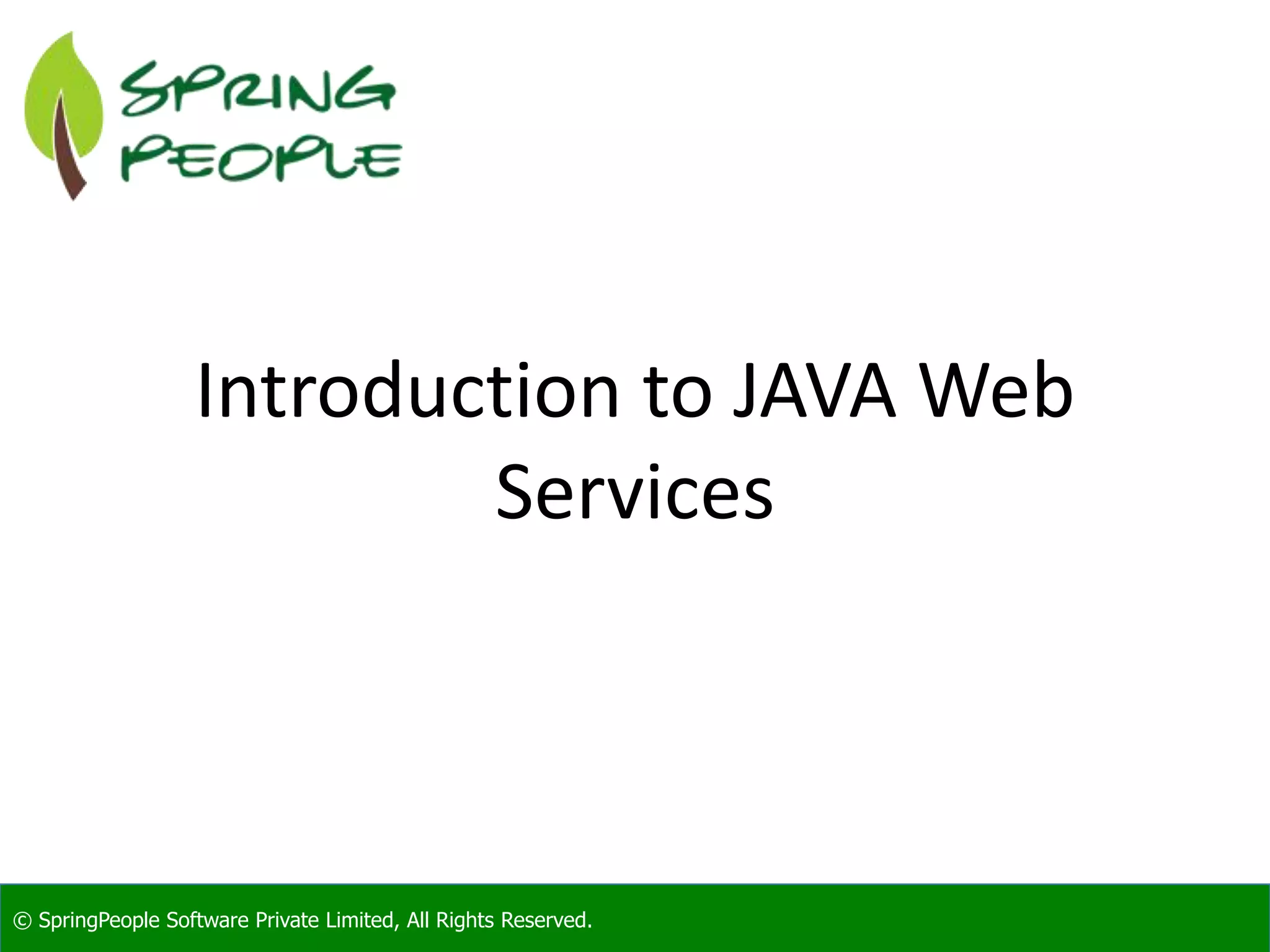 SPRING PEOPLE

Introduction to JAVA Web Services

© SpringPeople Software Private Limited, All Rights Reserved.